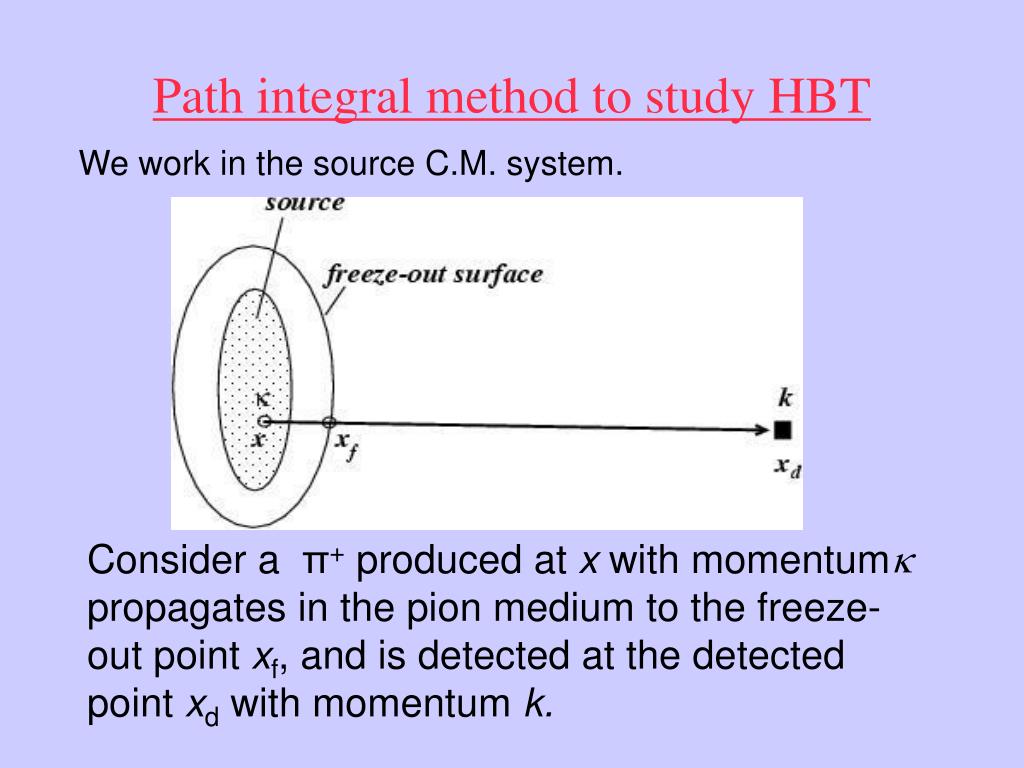 Path integral method to study HBT

We work in the source C.M. system.

source

freeze-out surface

$\kappa$

$x$

$x_f$

$k$

$x_d$

Consider a $\pi^+$ produced at $x$ with momentum $\kappa$ propagates in the pion medium to the freeze-out point $x_f$, and is detected at the detected point $x_d$ with momentum $k$.